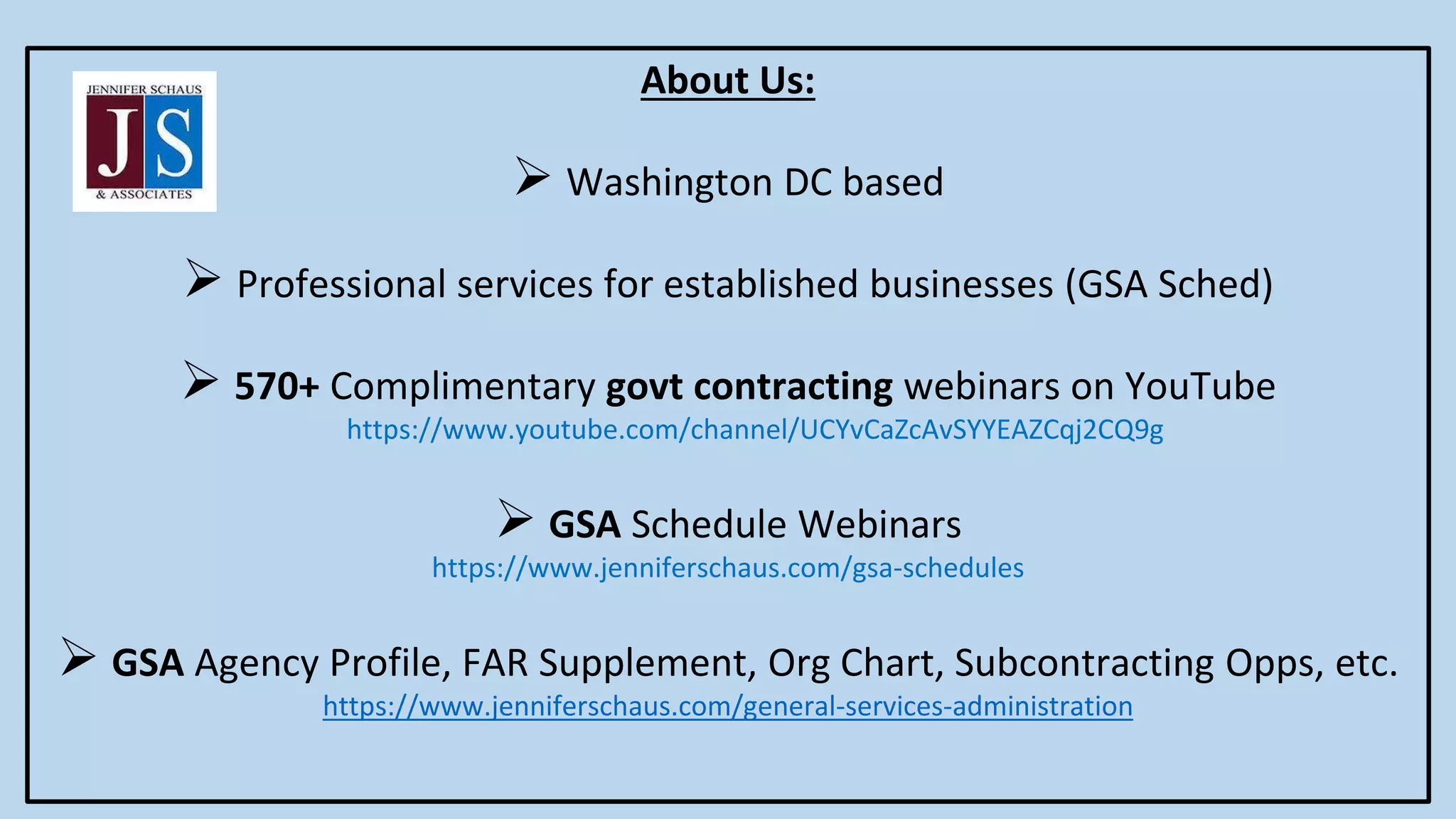 JENNIFER SCHAUS
JS
& ASSOCIATES

About Us:

➢ Washington DC based

➢ Professional services for established businesses (GSA Sched)

➢ 570+ Complimentary govt contracting webinars on YouTube
https://www.youtube.com/channel/UCYvCaZcAvSYYEAZCqj2CQ9g

➢ GSA Schedule Webinars
https://www.jenniferschaus.com/gsa-schedules

➢ GSA Agency Profile, FAR Supplement, Org Chart, Subcontracting Opps, etc.
https://www.jenniferschaus.com/general-services-administration